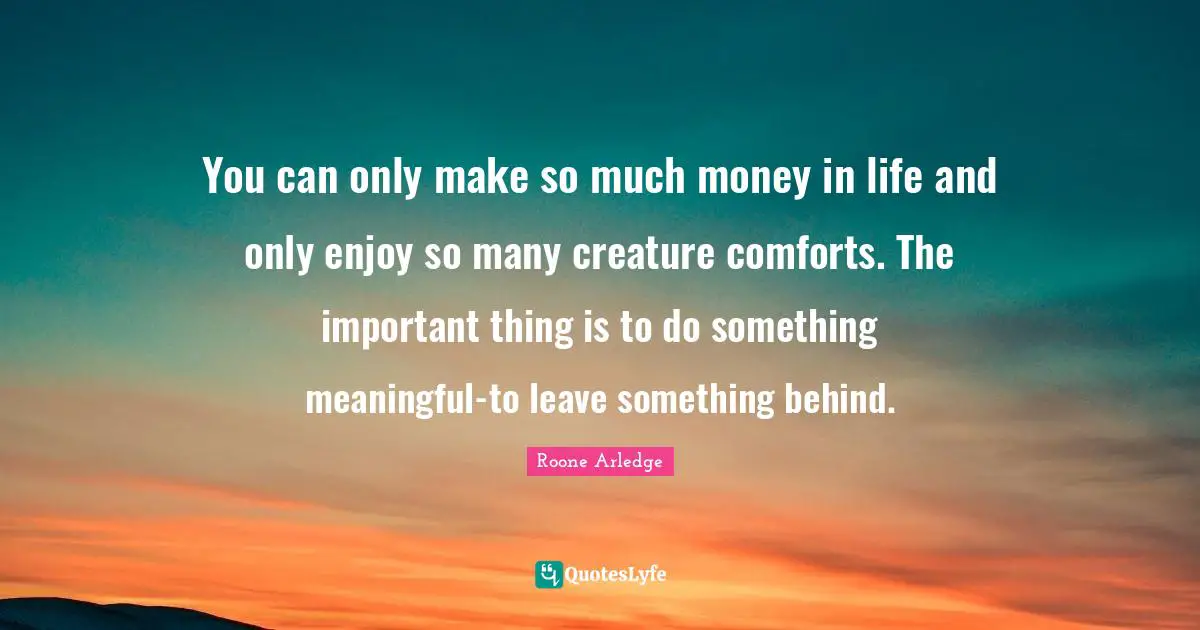 You can only make so much money in life and only enjoy so many creature comforts. The important thing is to do something meaningful-to leave something behind.

Roone Arledge

QuotesLyfe